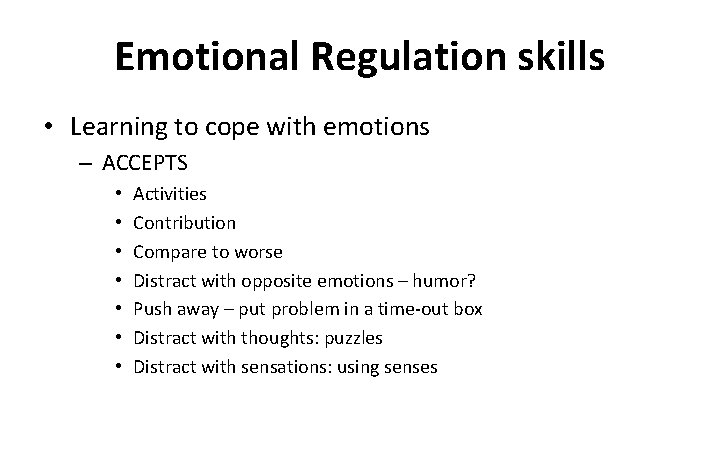 Emotional Regulation skills

• Learning to cope with emotions
– ACCEPTS
• Activities
• Contribution
• Compare to worse
• Distract with opposite emotions – humor?
• Push away – put problem in a time-out box
• Distract with thoughts: puzzles
• Distract with sensations: using senses